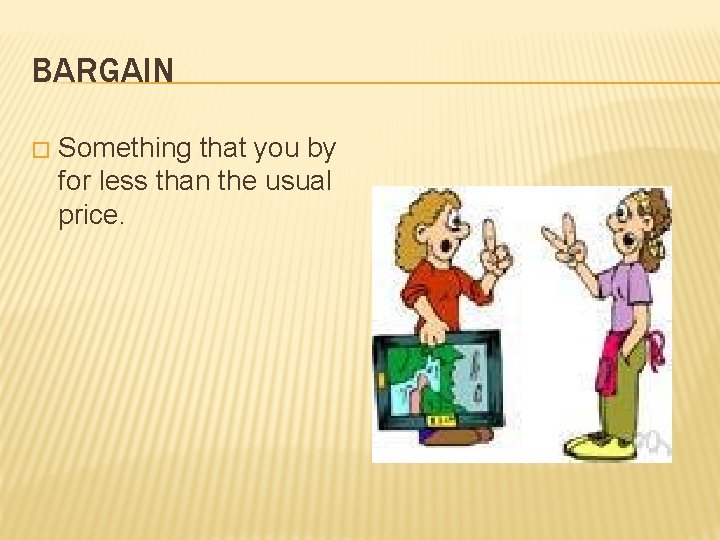 BARGAIN

□ Something that you by for less than the usual price.